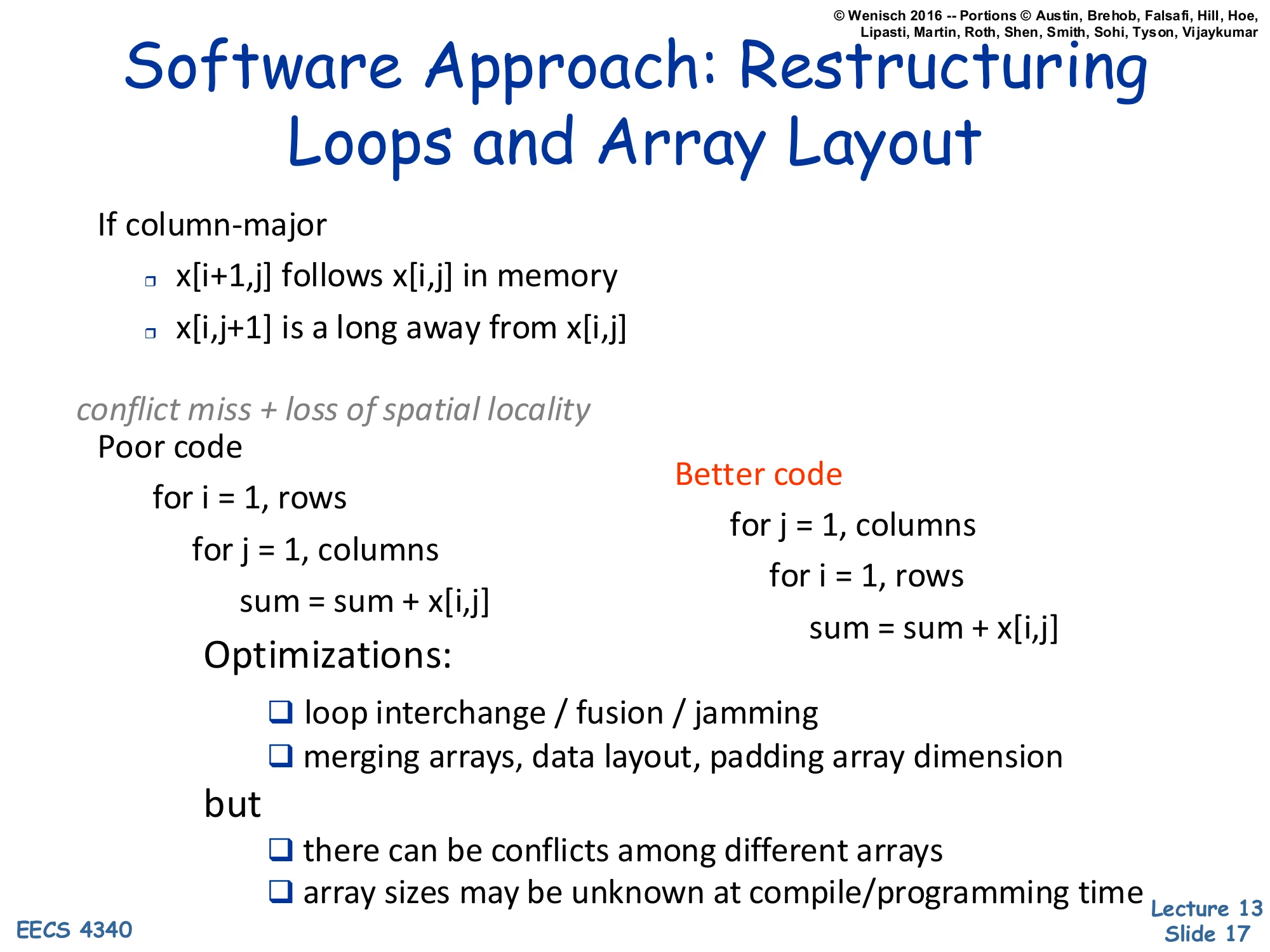 © Wenisch 2016 -- Portions © Austin, Brehob, Falsafi, Hill, Hoe, Lipasti, Martin, Roth, Shen, Smith, Sohi, Tyson, Vijaykumar

Software Approach: Restructuring Loops and Array Layout

If column-major

x[i+1,j] follows x[i,j] in memory

x[i,j+1] is a long away from x[i,j]

conflict miss + loss of spatial locality

Poor code

for i = 1, rows

for j = 1, columns

sum = sum + x[i,j]

Better code

for j = 1, columns

for i = 1, rows

sum = sum + x[i,j]

Optimizations:

loop interchange / fusion / jamming

merging arrays, data layout, padding array dimension

but

there can be conflicts among different arrays

array sizes may be unknown at compile/programming time

EECS 4340

Lecture 13
Slide 17